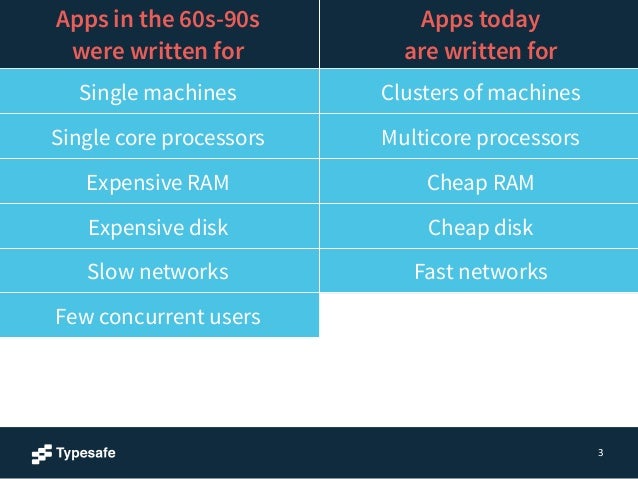 | Apps in the 60s-90s were written for | Apps today are written for |
|---|---|
| Single machines | Clusters of machines |
| Single core processors | Multicore processors |
| Expensive RAM | Cheap RAM |
| Expensive disk | Cheap disk |
| Slow networks | Fast networks |
| Few concurrent users | |

Typesafe

3